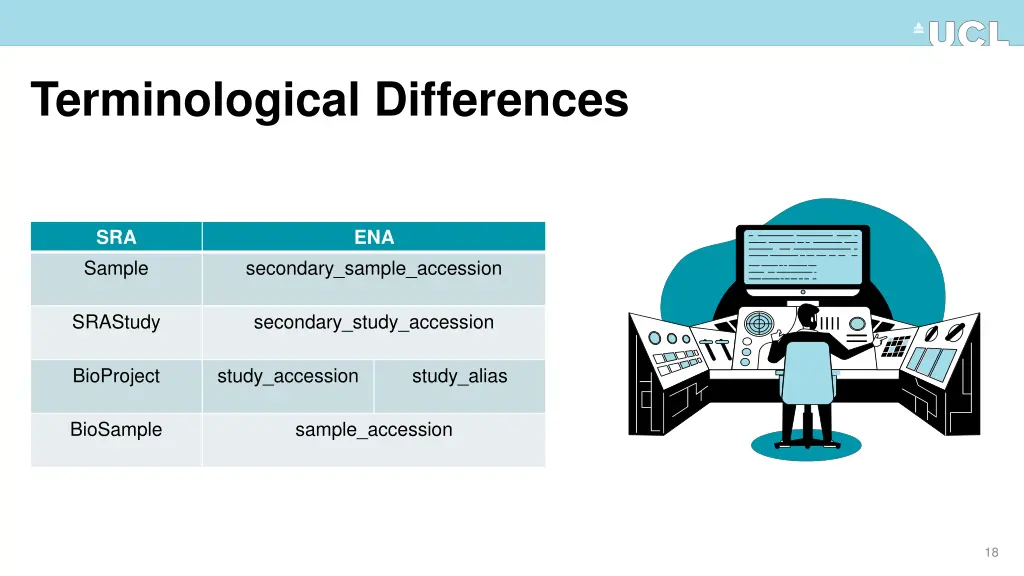 UCL

Terminological Differences

| SRA | ENA | |
|---|---|---|
| Sample | secondary_sample_accession | |
| SRAStudy | secondary_study_accession | |
| BioProject | study_accession | study_alias |
| BioSample | sample_accession | |

18